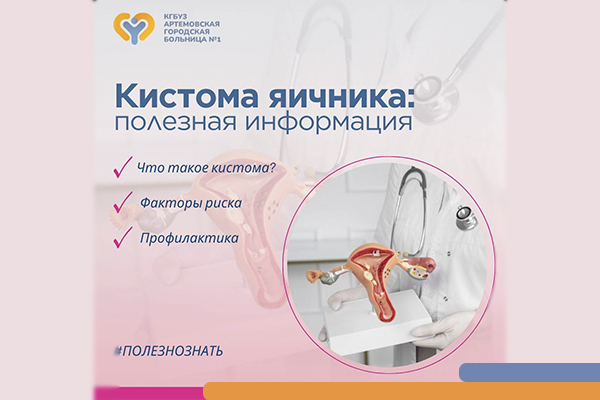 КГБУЗ АРТЕМОВСКАЯ ГОРОДСКАЯ БОЛЬНИЦА №1

Кистома яичника: полезная информация

Что такое кистома?

Факторы риска

Профилактика

#ПОЛЕЗНОЗНАТЬ